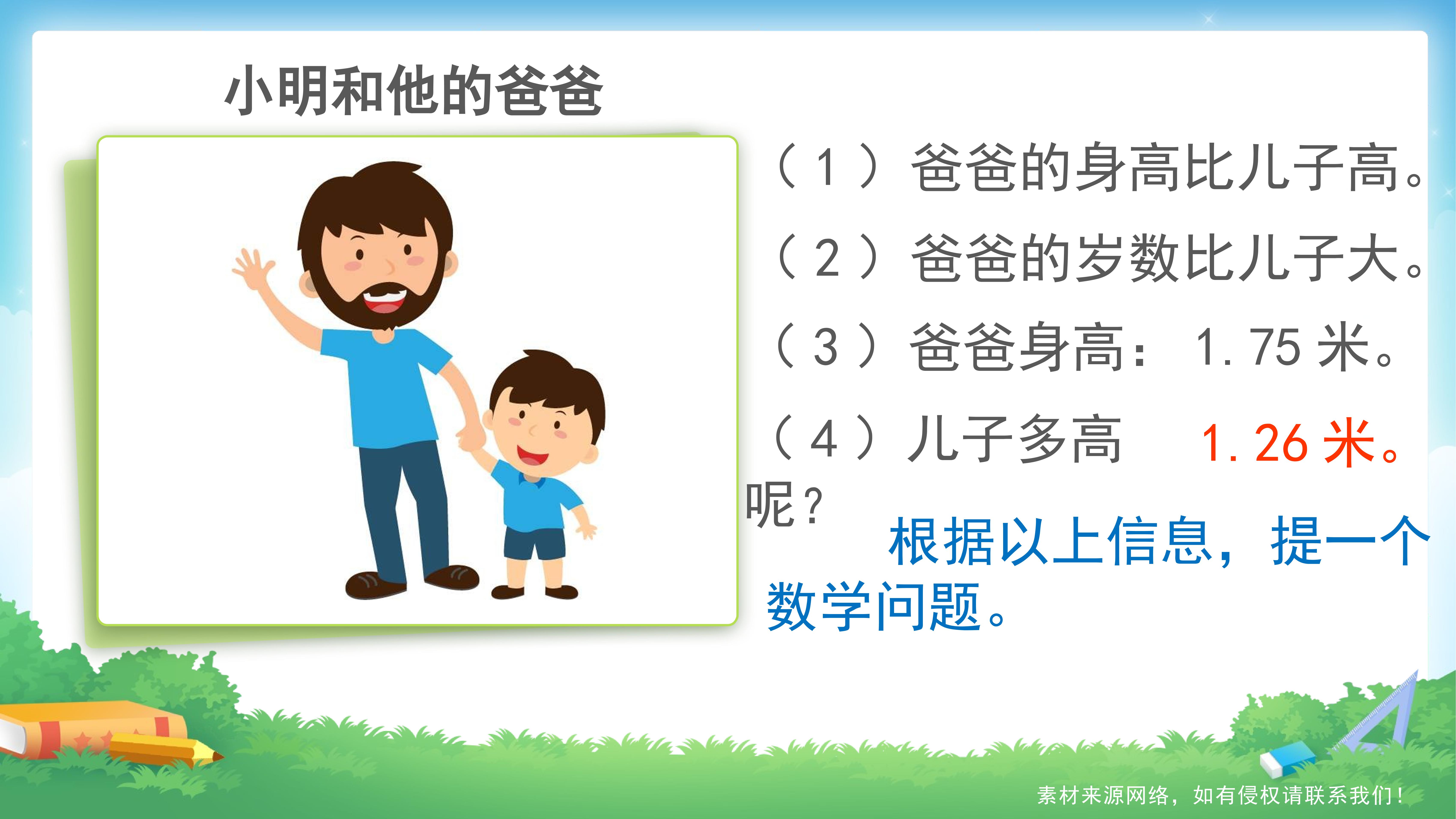 小明和他的爸爸

（1）爸爸的身高比儿子高。

（2）爸爸的岁数比儿子大。

（3）爸爸身高：1.75米。

（4）儿子多高 1.26米。呢？

根据以上信息，提一个数学问题。

素材来源网络，如有侵权请联系我们！